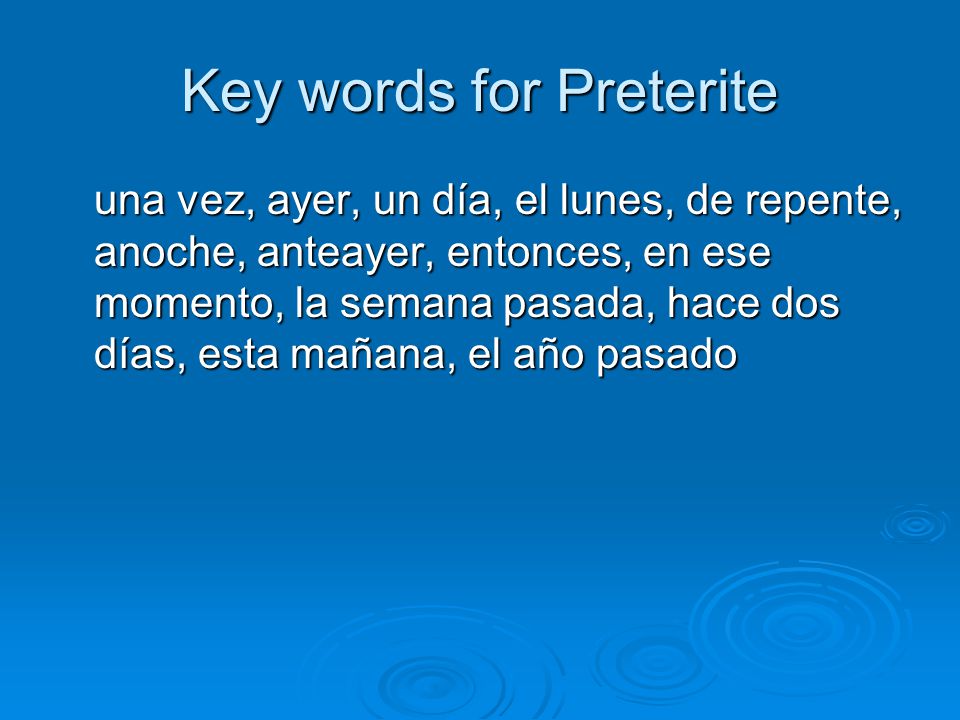 Key words for Preterite

una vez, ayer, un día, el lunes, de repente, anoche, anteayer, entonces, en ese momento, la semana pasada, hace dos días, esta mañana, el año pasado